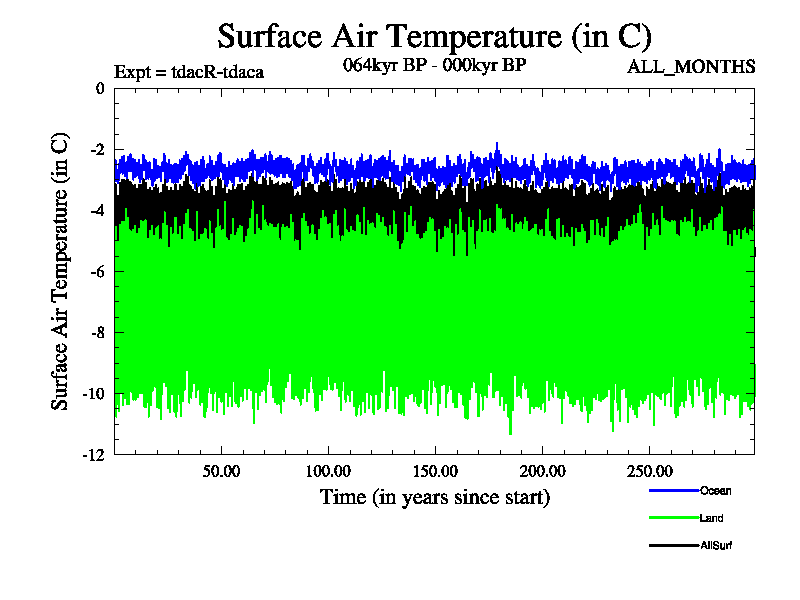 Surface Air Temperature (in C)

Expt = tdacR-tdaca

064kyr BP - 000kyr BP

ALL_MONTHS

Surface Air Temperature (in C)

0

-2

-4

-6

-8

-10

-12

50.00

100.00

150.00

200.00

250.00

Time (in years since start)

Ocean

Land

AllSurf